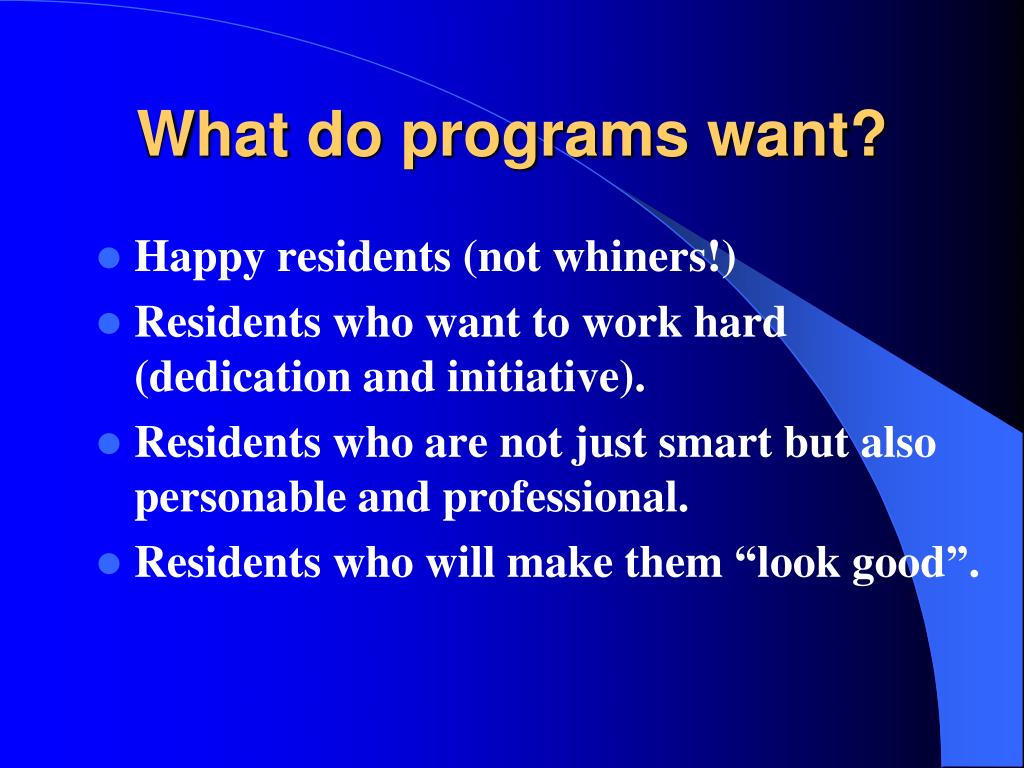 What do programs want?

- Happy residents (not whiners!)
- Residents who want to work hard (dedication and initiative).
- Residents who are not just smart but also personable and professional.
- Residents who will make them “look good”.